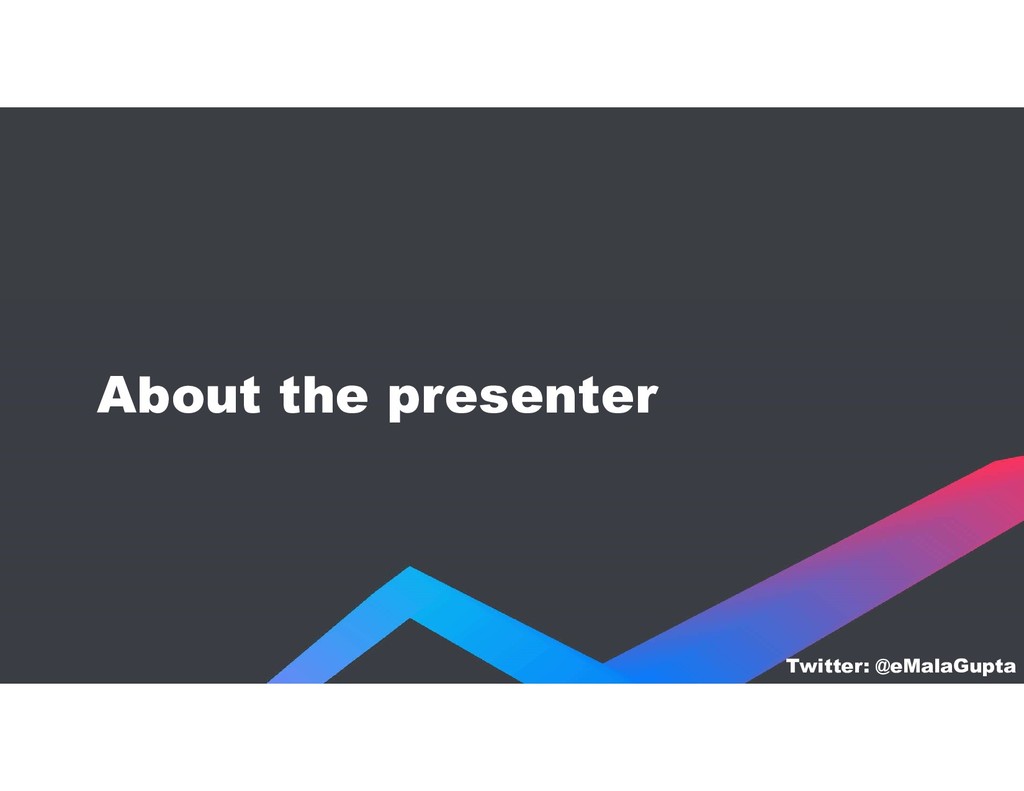 About the presenter

Twitter: @eMalaGupta